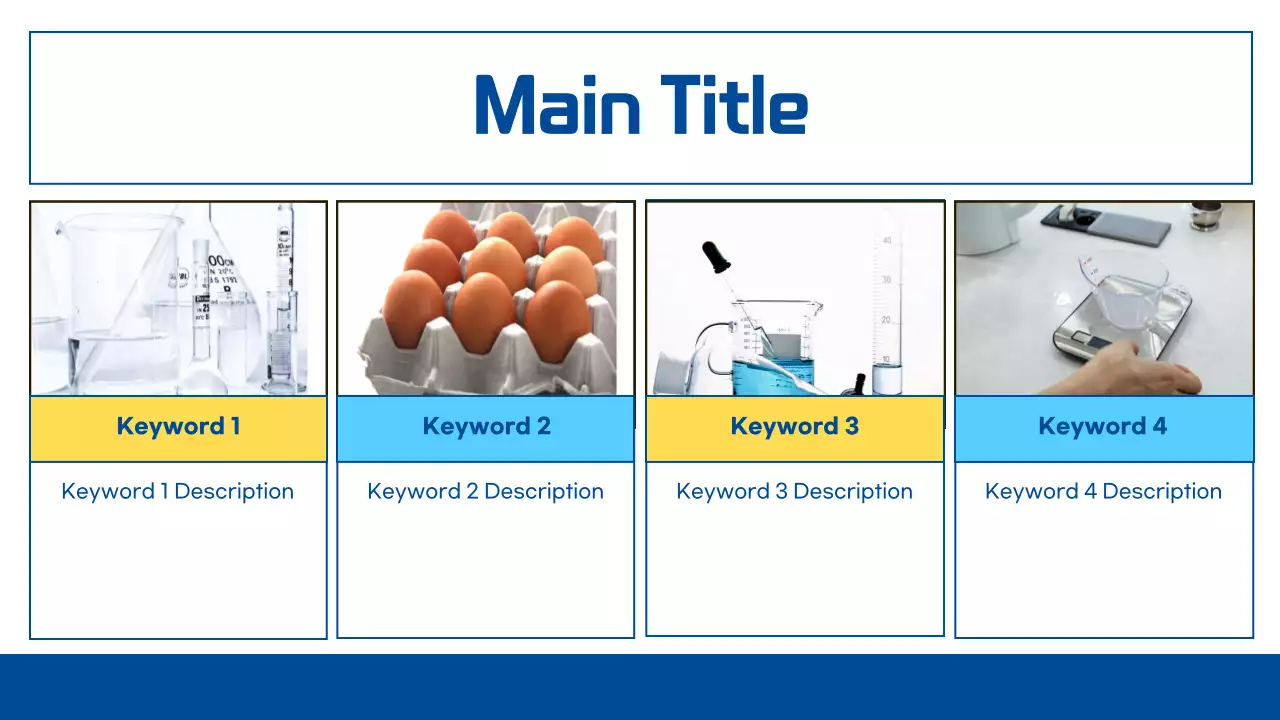 Main Title

Keyword 1

Keyword 1 Description

Keyword 2

Keyword 2 Description

Keyword 3

Keyword 3 Description

Keyword 4

Keyword 4 Description